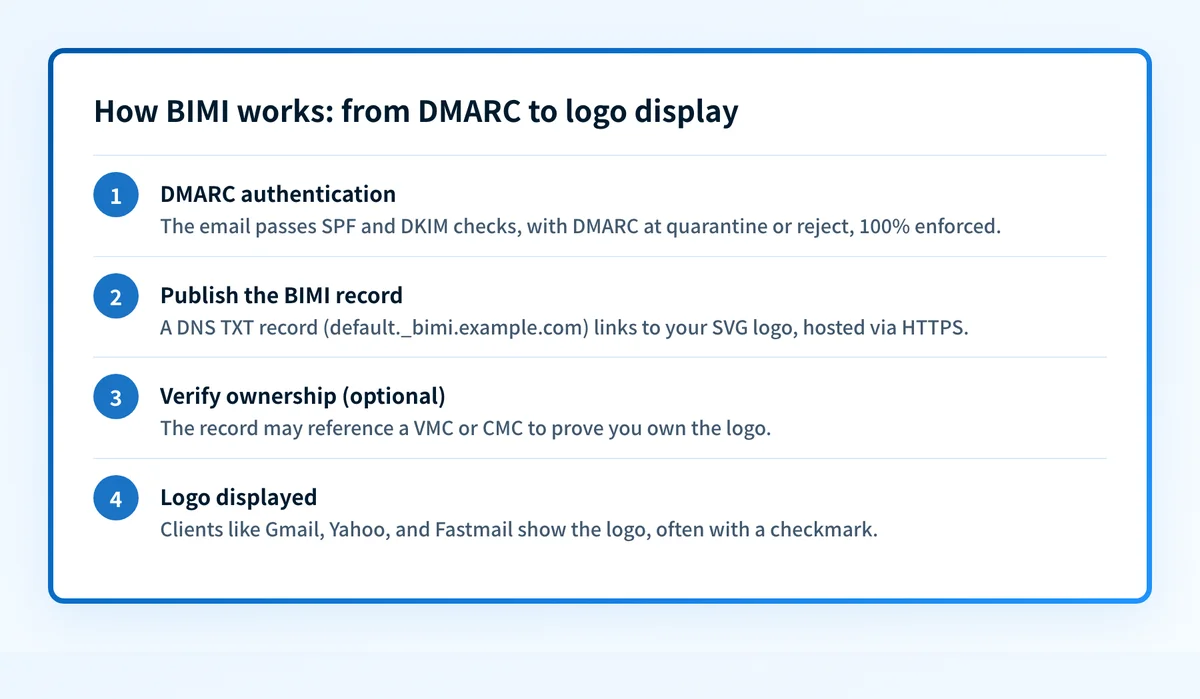 How BIMI works: from DMARC to logo display

1
DMARC authentication
The email passes SPF and DKIM checks, with DMARC at quarantine or reject, 100% enforced.

2
Publish the BIMI record
A DNS TXT record (default._bimi.example.com) links to your SVG logo, hosted via HTTPS.

3
Verify ownership (optional)
The record may reference a VMC or CMC to prove you own the logo.

4
Logo displayed
Clients like Gmail, Yahoo, and Fastmail show the logo, often with a checkmark.